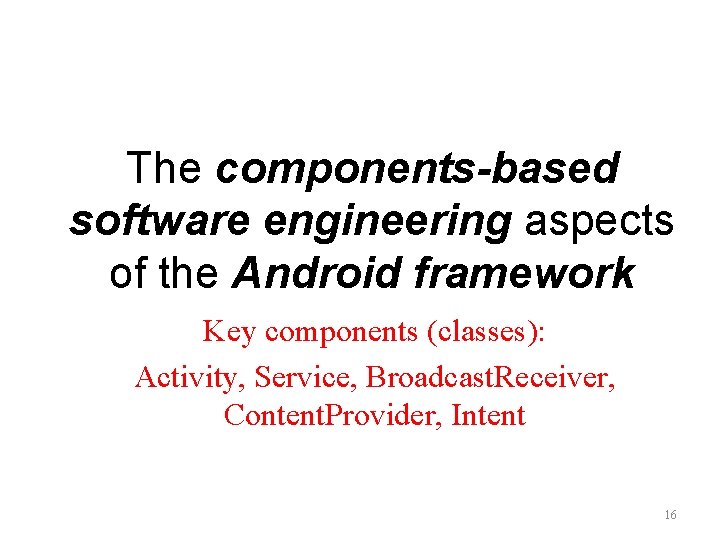 The components-based software engineering aspects of the Android framework

Key components (classes):

Activity, Service, BroadcastReceiver, ContentProvider, Intent

16